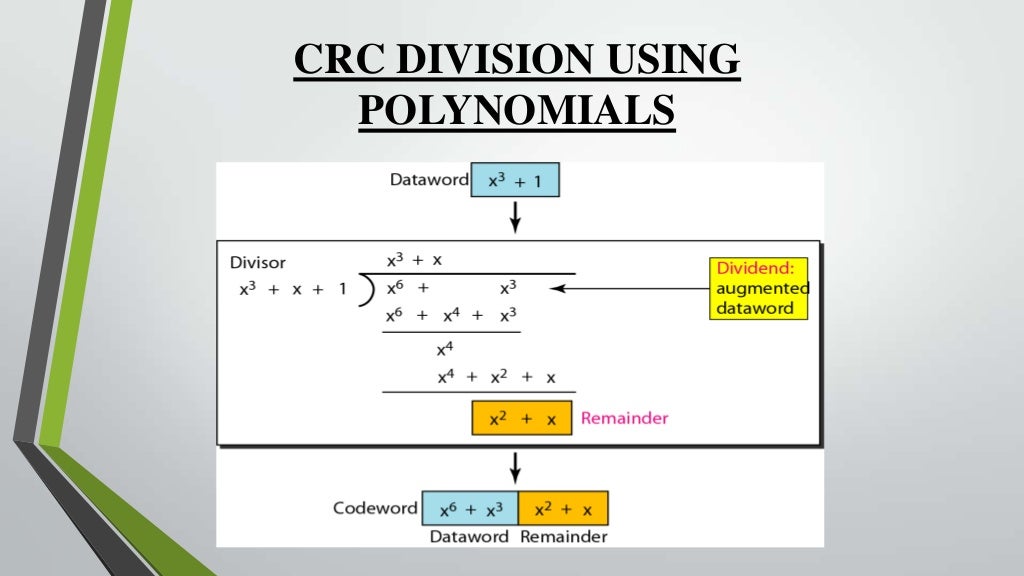 CRC DIVISION USING POLYNOMIALS

Dataword $x^3 + 1$

Divisor
$x^3 + x + 1$

$x^3 + x$

$x^6 + x^3$

$x^6 + x^4 + x^3$

$x^4$

$x^4 + x^2 + x$

$x^2 + x$ Remainder

Dividend: augmented dataword

Codeword $x^6 + x^3$ $x^2 + x$
Dataword Remainder